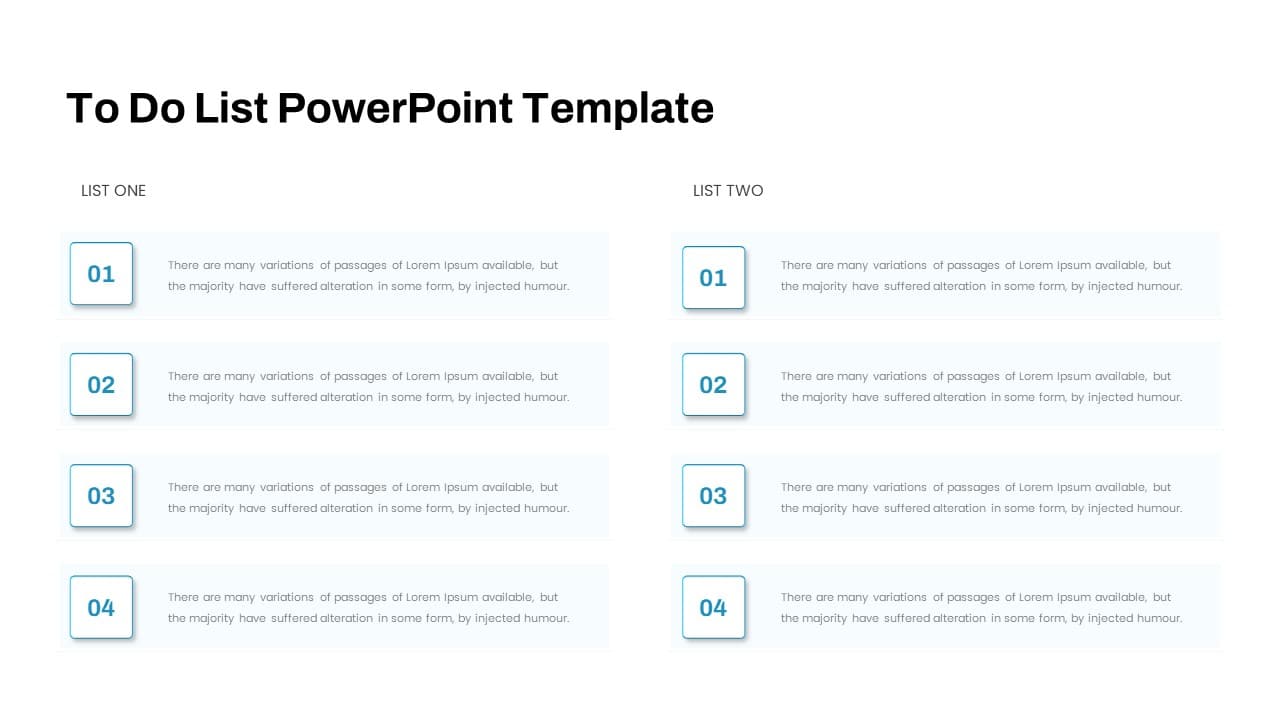 To Do List PowerPoint Template

LIST ONE

01

There are many variations of passages of Lorem Ipsum available, but the majority have suffered alteration in some form, by injected humour.

02

There are many variations of passages of Lorem Ipsum available, but the majority have suffered alteration in some form, by injected humour.

03

There are many variations of passages of Lorem Ipsum available, but the majority have suffered alteration in some form, by injected humour.

04

There are many variations of passages of Lorem Ipsum available, but the majority have suffered alteration in some form, by injected humour.

LIST TWO

01

There are many variations of passages of Lorem Ipsum available, but the majority have suffered alteration in some form, by injected humour.

02

There are many variations of passages of Lorem Ipsum available, but the majority have suffered alteration in some form, by injected humour.

03

There are many variations of passages of Lorem Ipsum available, but the majority have suffered alteration in some form, by injected humour.

04

There are many variations of passages of Lorem Ipsum available, but the majority have suffered alteration in some form, by injected humour.